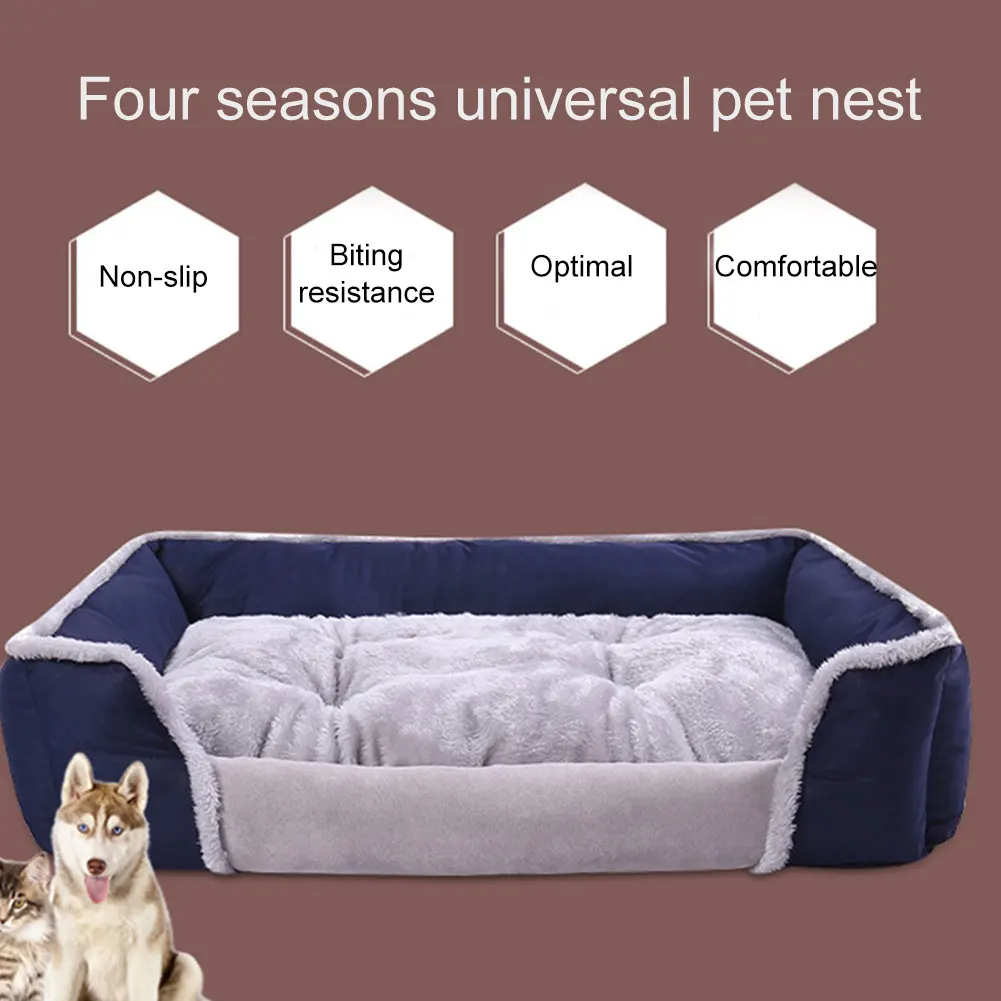 Four seasons universal pet nest

Non-slip

Biting resistance

Optimal

Comfortable